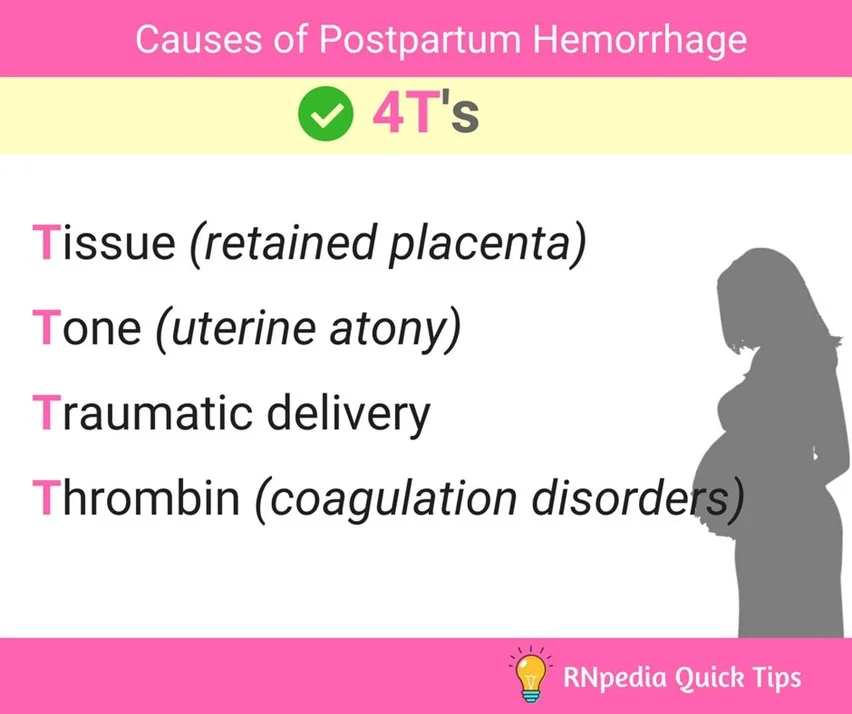 Causes of Postpartum Hemorrhage

4T's

Tissue (retained placenta)

Tone (uterine atony)

Traumatic delivery

Thrombin (coagulation disorders)

RNpedia Quick Tips